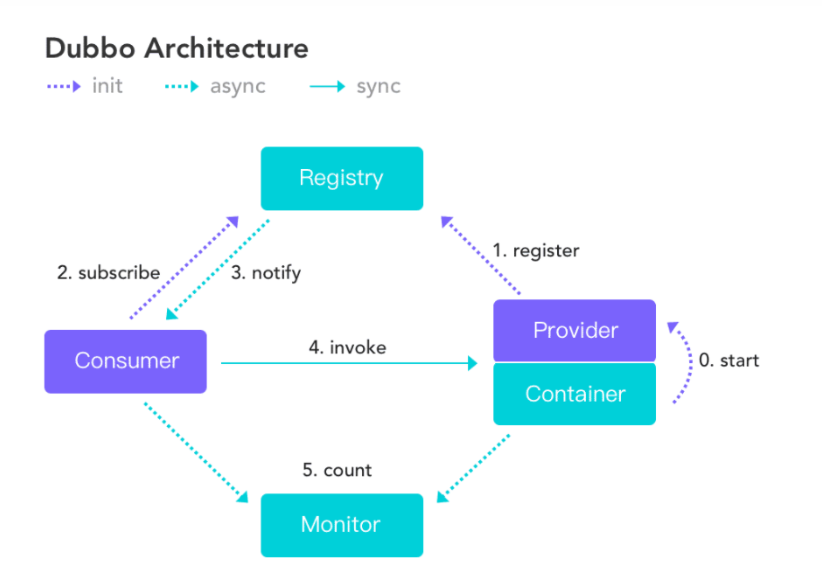 Dubbo Architecture

init async sync

Registry

2. subscribe

3. notify

1. register

Consumer

4. invoke

Provider

Container

0. start

5. count

Monitor